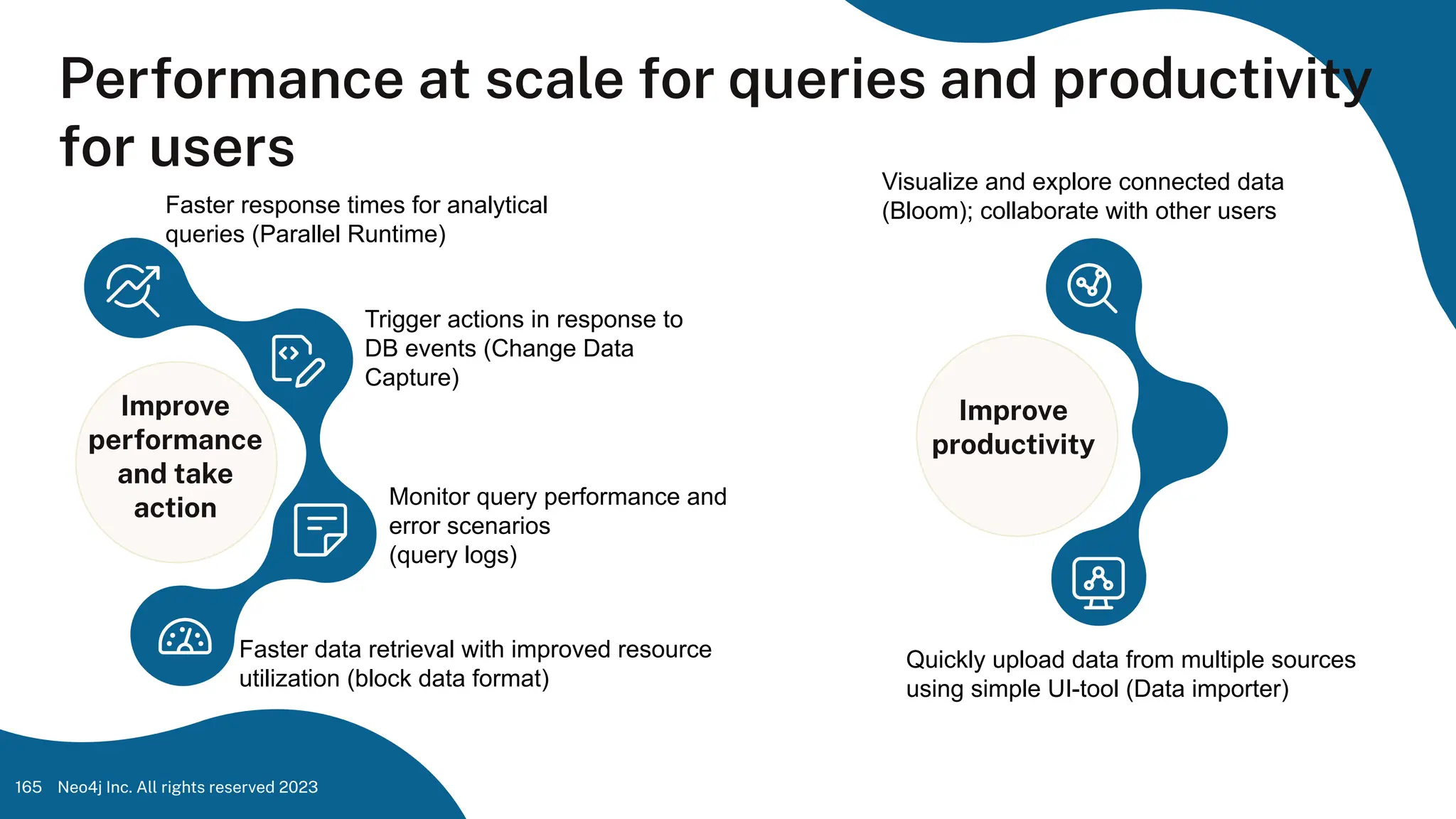 Performance at scale for queries and productivity for users

Faster response times for analytical queries (Parallel Runtime)

Trigger actions in response to DB events (Change Data Capture)

Improve performance and take action

Monitor query performance and error scenarios (query logs)

Faster data retrieval with improved resource utilization (block data format)

Visualize and explore connected data (Bloom); collaborate with other users

Improve productivity

Quickly upload data from multiple sources using simple UI-tool (Data importer)

165 Neo4j Inc. All rights reserved 2023